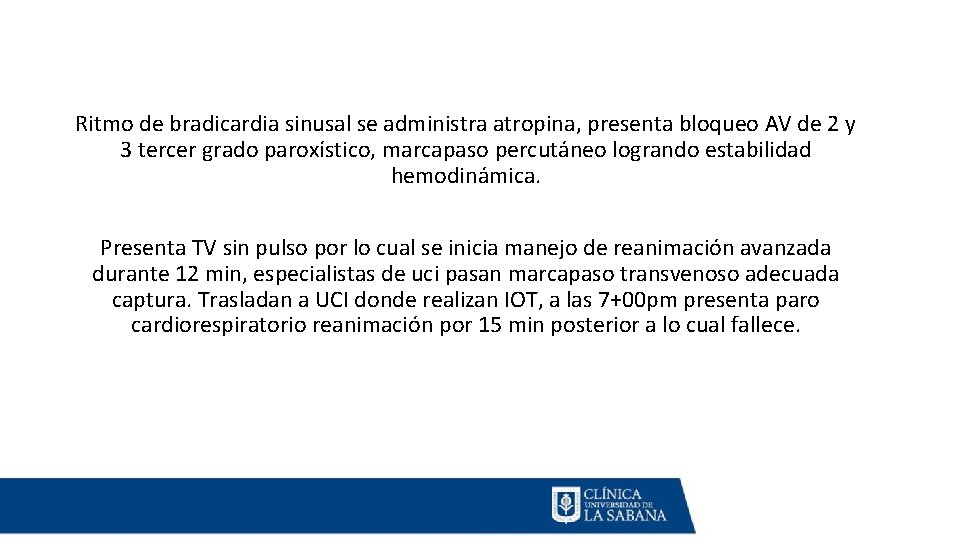 Ritmo de bradicardia sinusal se administra atropina, presenta bloqueo AV de 2 y 3 tercer grado paroxístico, marcapaso percutáneo logrando estabilidad hemodinámica.

Presenta TV sin pulso por lo cual se inicia manejo de reanimación avanzada durante 12 min, especialistas de uci pasan marcapaso transvenoso adecuada captura. Trasladan a UCI donde realizan IOT, a las 7+00pm presenta paro cardiorespiratorio reanimación por 15 min posterior a lo cual fallece.

CLÍNICA
UNIVERSIDAD DE
LA SABANA